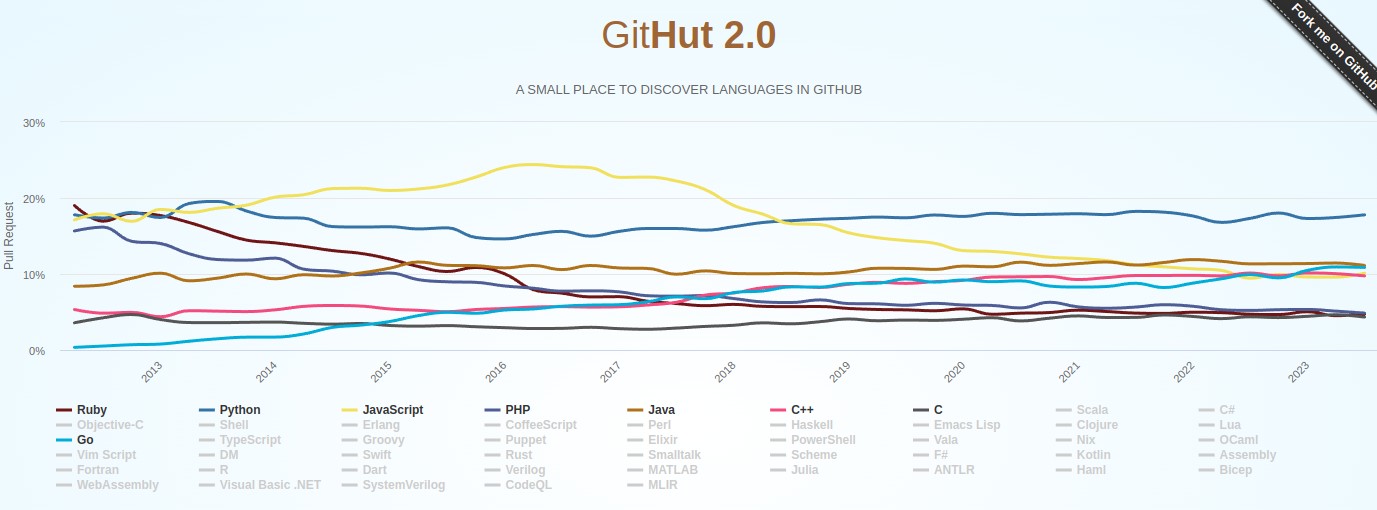 GitHut 2.0

Fork me on GitHub

A SMALL PLACE TO DISCOVER LANGUAGES IN GITHUB

30%
20%
10%
0%

Pull Request

2013
2014
2015
2016
2017
2018
2019
2020
2021
2022
2023

Ruby
Python
JavaScript
PHP
Java
C++
C
Scala
C#
Objective-C
Shell
Erlang
CoffeeScript
Perl
Haskell
Emacs Lisp
Clojure
Lua
Go
TypeScript
Groovy
Puppet
Elixir
PowerShell
Vala
Nix
OCaml
Vim Script
DM
Swift
Rust
Smalltalk
Scheme
F#
Kotlin
Assembly
Fortran
R
Dart
Verilog
MATLAB
Julia
ANTLR
Haml
Bicep
WebAssembly
Visual Basic .NET
SystemVerilog
CodeQL
MLIR